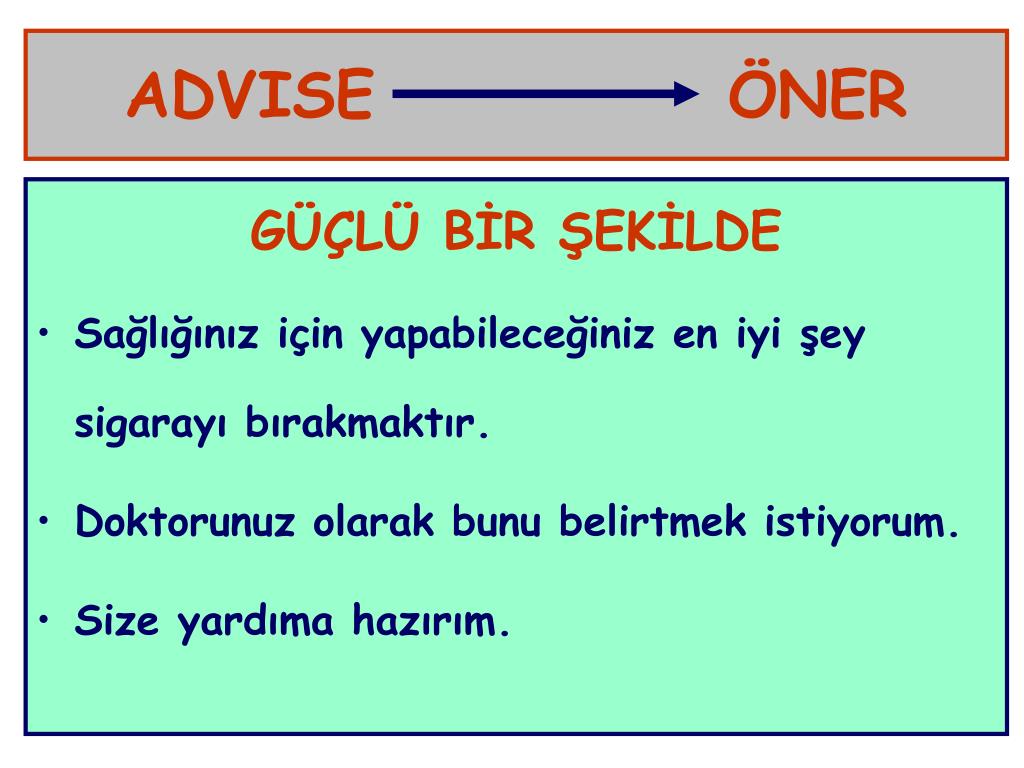 ADVISE → ÖNER

GÜÇLÜ BİR ŞEKİLDE

• Sağlığınız için yapabileceğiniz en iyi şey sigarayı bırakmaktır.

• Doktorunuz olarak bunu belirtmek istiyorum.

• Size yardıma hazırım.